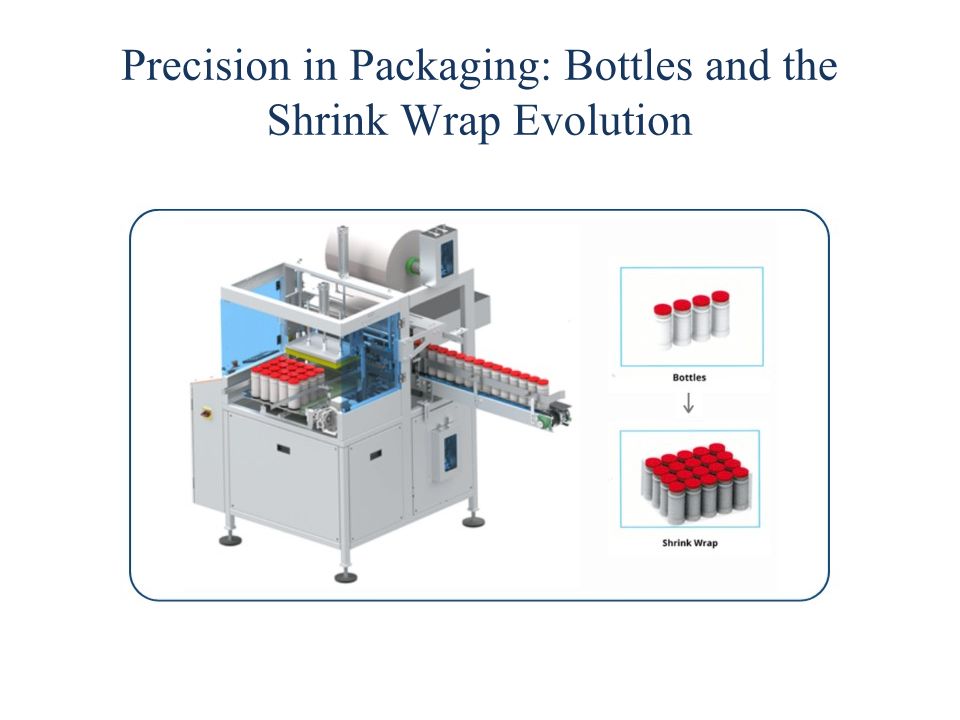 Precision in Packaging: Bottles and the Shrink Wrap Evolution

Bottles

↓

Shrink Wrap